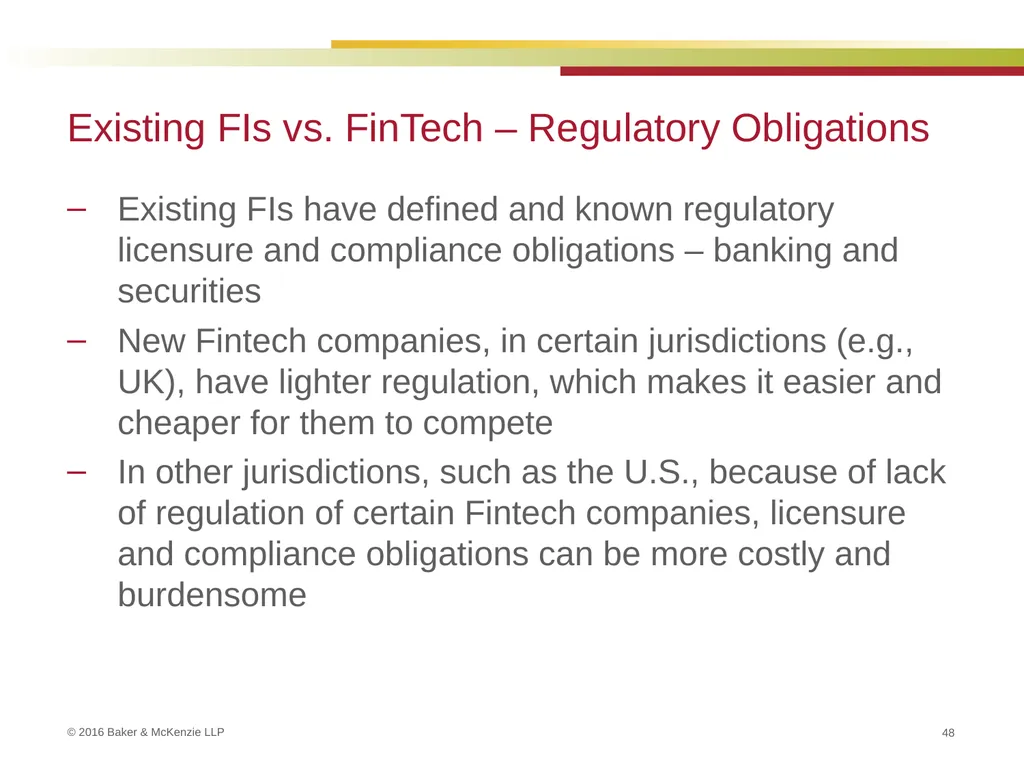 Existing FIs vs. FinTech – Regulatory Obligations

– Existing FIs have defined and known regulatory licensure and compliance obligations – banking and securities

– New Fintech companies, in certain jurisdictions (e.g., UK), have lighter regulation, which makes it easier and cheaper for them to compete

– In other jurisdictions, such as the U.S., because of lack of regulation of certain Fintech companies, licensure and compliance obligations can be more costly and burdensome

© 2016 Baker & McKenzie LLP

48